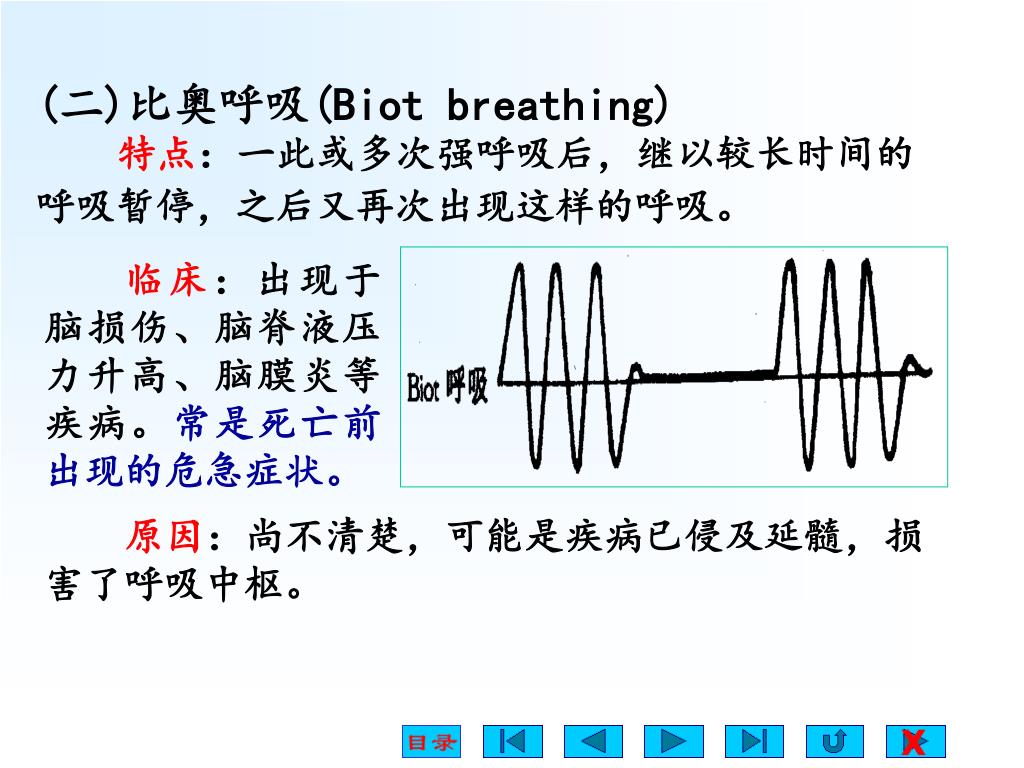 (二)比奥呼吸(Biot breathing)

特点：一此或多次强呼吸后，继以较长时间的呼吸暂停，之后又再次出现这样的呼吸。

临床：出现于脑损伤、脑脊液压力升高、脑膜炎等疾病。常是死亡前出现的危急症状。

Biot 呼吸

原因：尚不清楚，可能是疾病已侵及延髓，损害了呼吸中枢。

目录